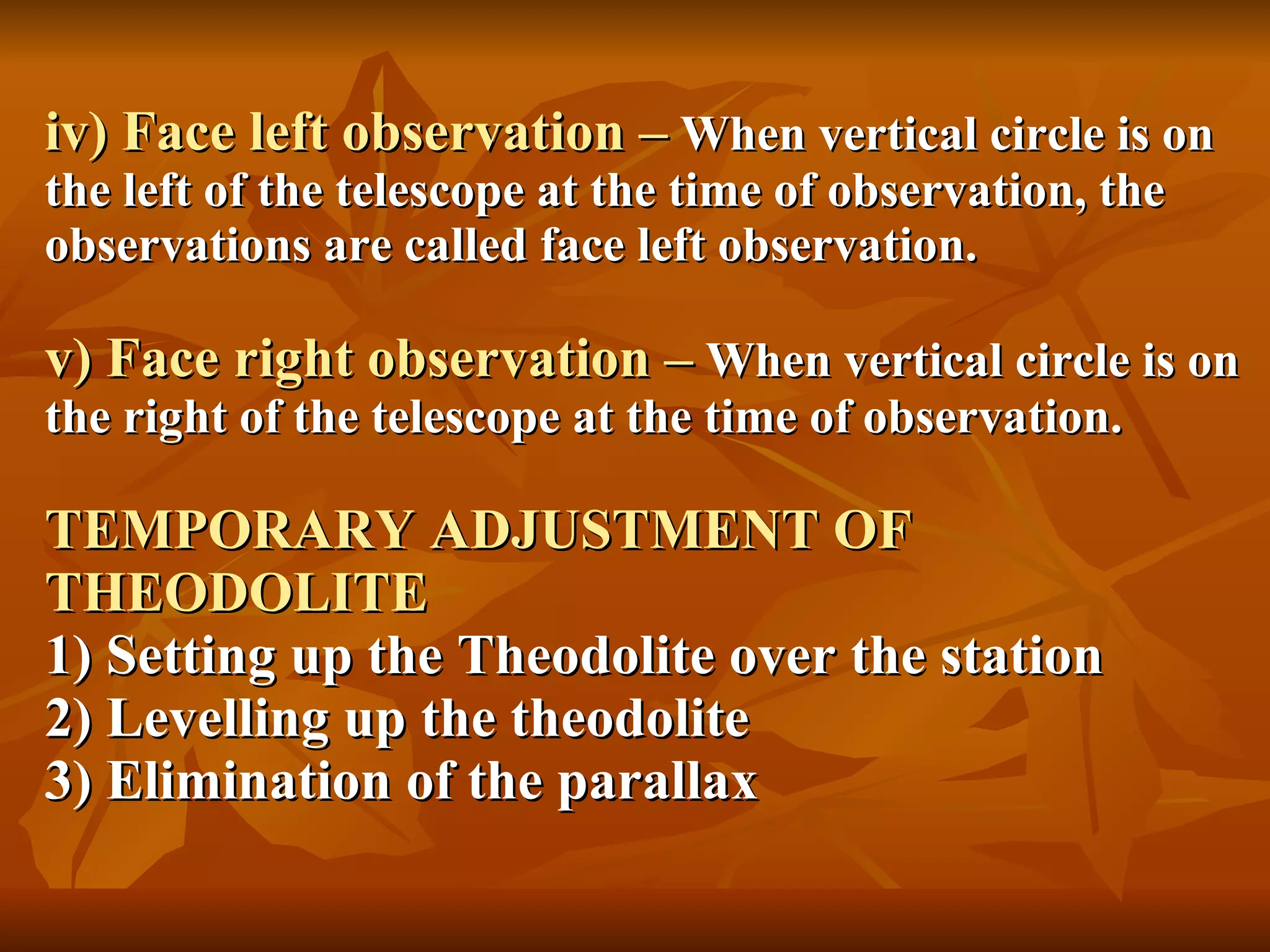 iv) Face left observation – When vertical circle is on the left of the telescope at the time of observation, the observations are called face left observation.

v) Face right observation – When vertical circle is on the right of the telescope at the time of observation.

TEMPORARY ADJUSTMENT OF THEODOLITE
1) Setting up the Theodolite over the station
2) Levelling up the theodolite
3) Elimination of the parallax